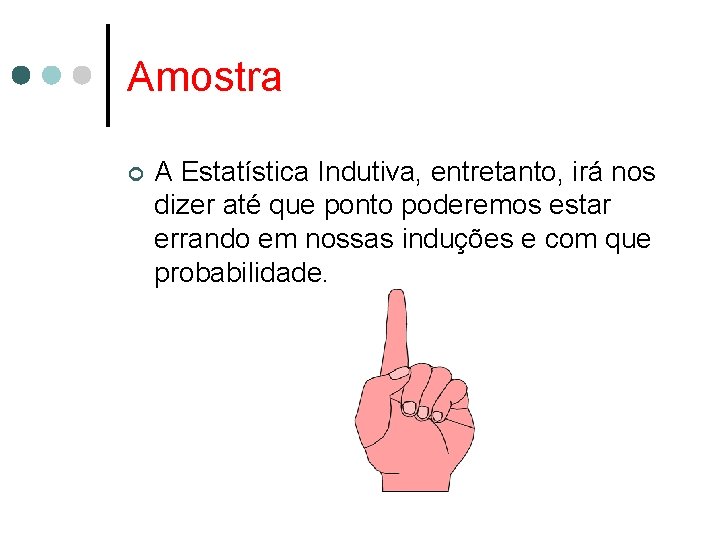 Amostra

A Estatística Indutiva, entretanto, irá nos dizer até que ponto poderemos estar errando em nossas induções e com que probabilidade.